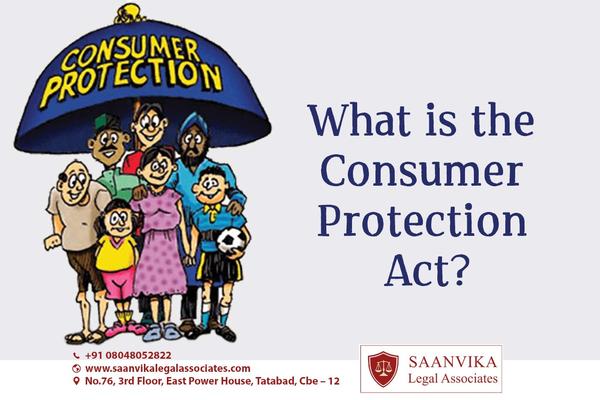 CONSUMER PROTECTION

What is the Consumer Protection Act?

+91 08048052822
www.saanvikalegalassociates.com
No.76, 3rd Floor, East Power House, Tatabad, Cbe – 12

SAANVIKA
Legal Associates